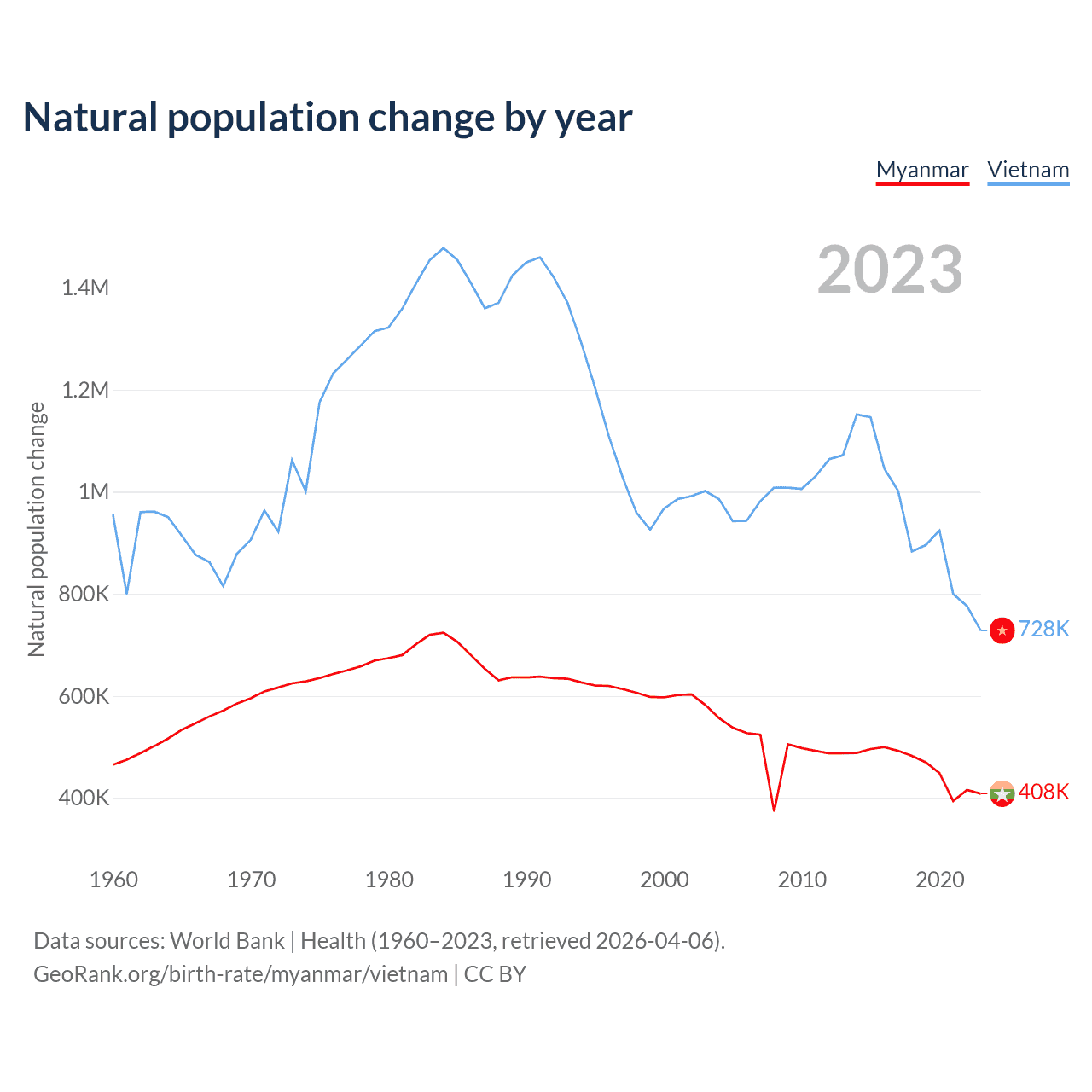 Natural population change by year

Myanmar Vietnam

2023

Natural population change

1.4M
1.2M
1M
800K
600K
400K

728K
408K

1960 1970 1980 1990 2000 2010 2020

Data sources: World Bank | Health (1960–2023, retrieved 2026-04-06).
GeoRank.org/birth-rate/myanmar/vietnam | CC BY